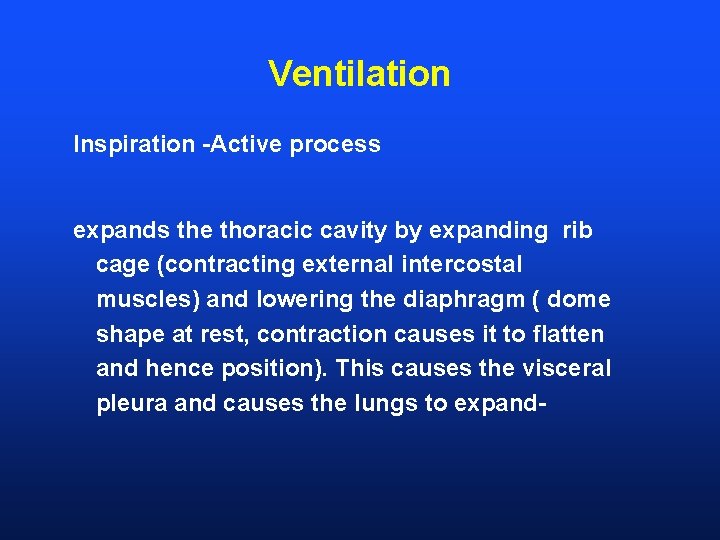 Ventilation

Inspiration -Active process

expands the thoracic cavity by expanding  rib cage (contracting external intercostal muscles) and lowering the diaphragm ( dome shape at rest, contraction causes it to flatten and hence position). This causes the visceral pleura and causes the lungs to expand-